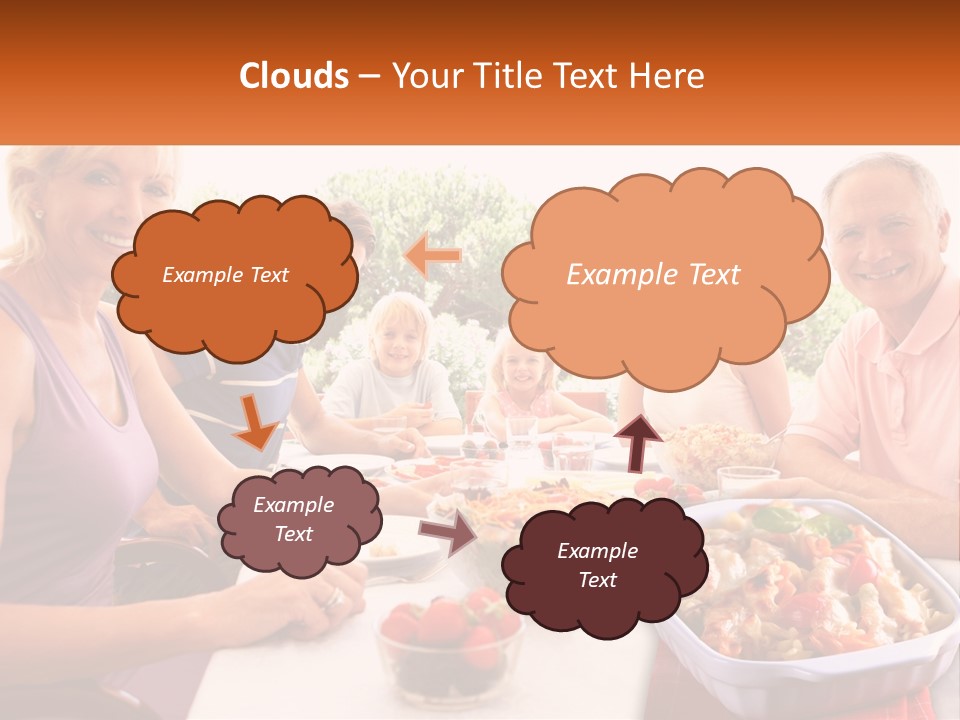 Clouds – Your Title Text Here

Example Text

Example Text

Example Text

Example Text